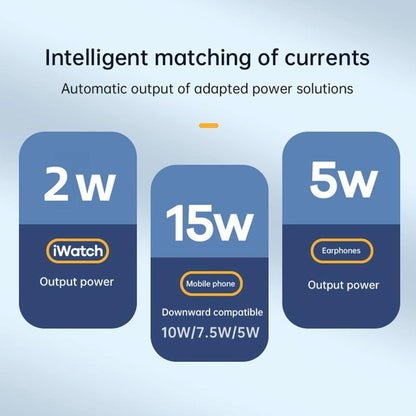 Intelligent matching of currents

Automatic output of adapted power solutions

2 w

iWatch

Output power

15w

Mobile phone

Downward compatible

10W/7.5W/5W

5w

Earphones

Output power